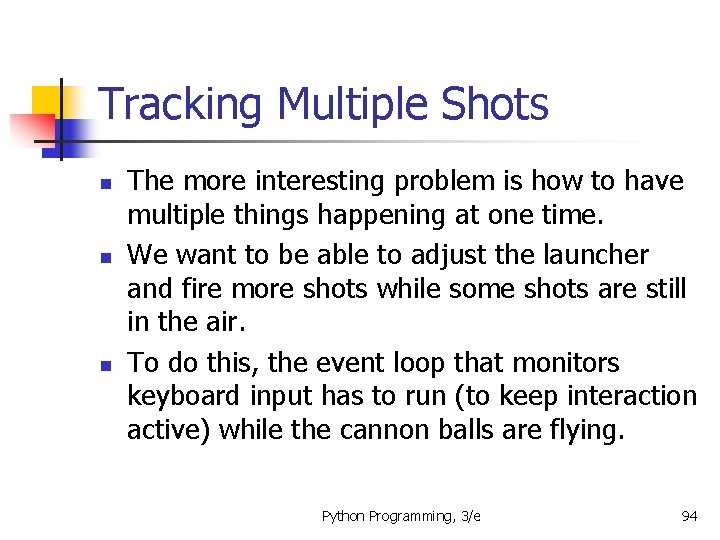 Tracking Multiple Shots

- The more interesting problem is how to have multiple things happening at one time.
- We want to be able to adjust the launcher and fire more shots while some shots are still in the air.
- To do this, the event loop that monitors keyboard input has to run (to keep interaction active) while the cannon balls are flying.

Python Programming, 3/e

94